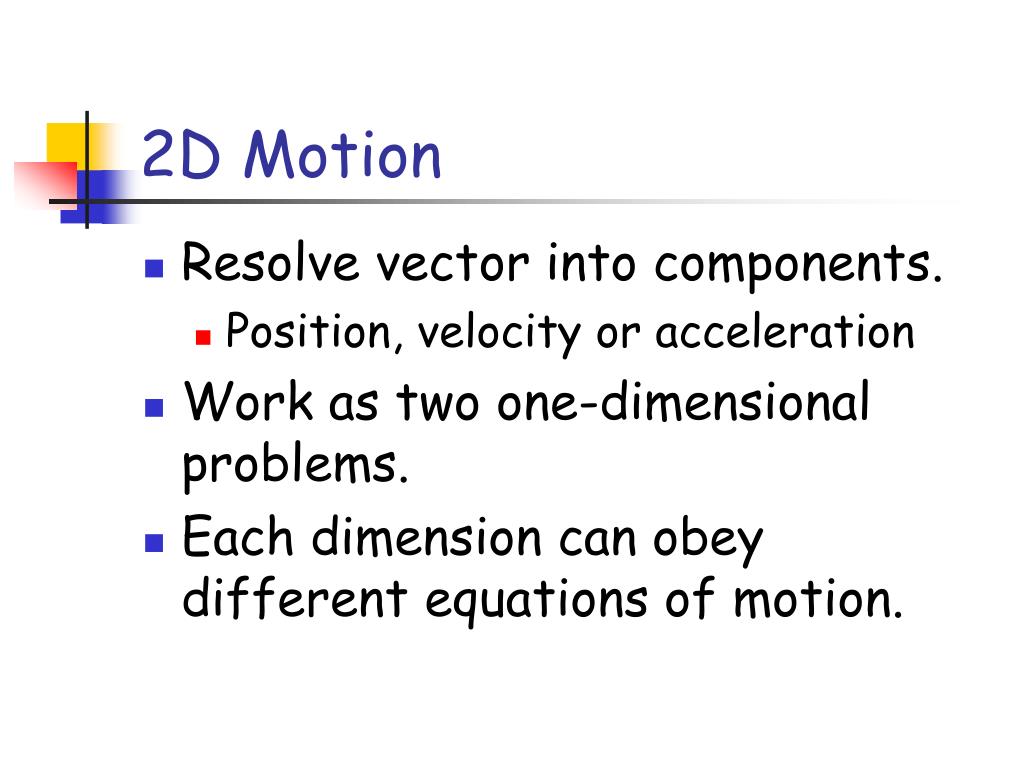 2D Motion

Resolve vector into components.

Position, velocity or acceleration

Work as two one-dimensional problems.

Each dimension can obey different equations of motion.